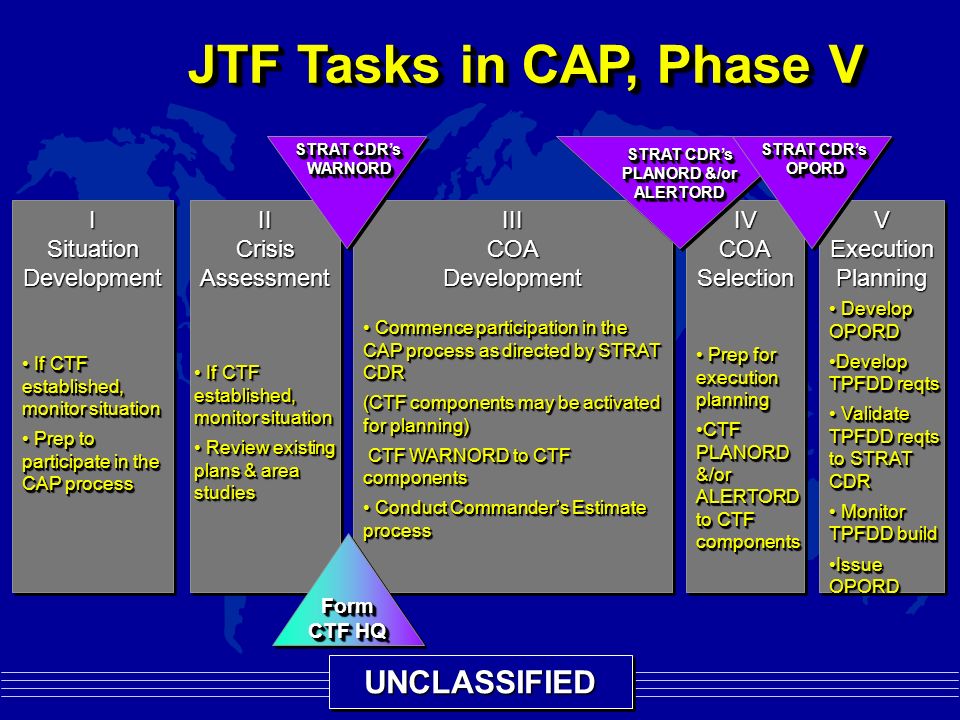 JTF Tasks in CAP, Phase V

STRAT CDR's WARNORD

STRAT CDR's PLANORD &/or ALERTORD

STRAT CDR's OPORD

I
Situation Development

• If CTF established, monitor situation
• Prep to participate in the CAP process

II
Crisis Assessment

• If CTF established, monitor situation
• Review existing plans & area studies

III
COA Development

• Commence participation in the CAP process as directed by STRAT CDR
(CTF components may be activated for planning)
CTF WARNORD to CTF components
• Conduct Commander's Estimate process

IV
COA Selection

• Prep for execution planning
•CTF PLANORD &/or ALERTORD to CTF components

V
Execution Planning

• Develop OPORD
•Develop TPFDD reqts
• Validate TPFDD reqts to STRAT CDR
• Monitor TPFDD build
•Issue OPORD

Form CTF HQ

UNCLASSIFIED